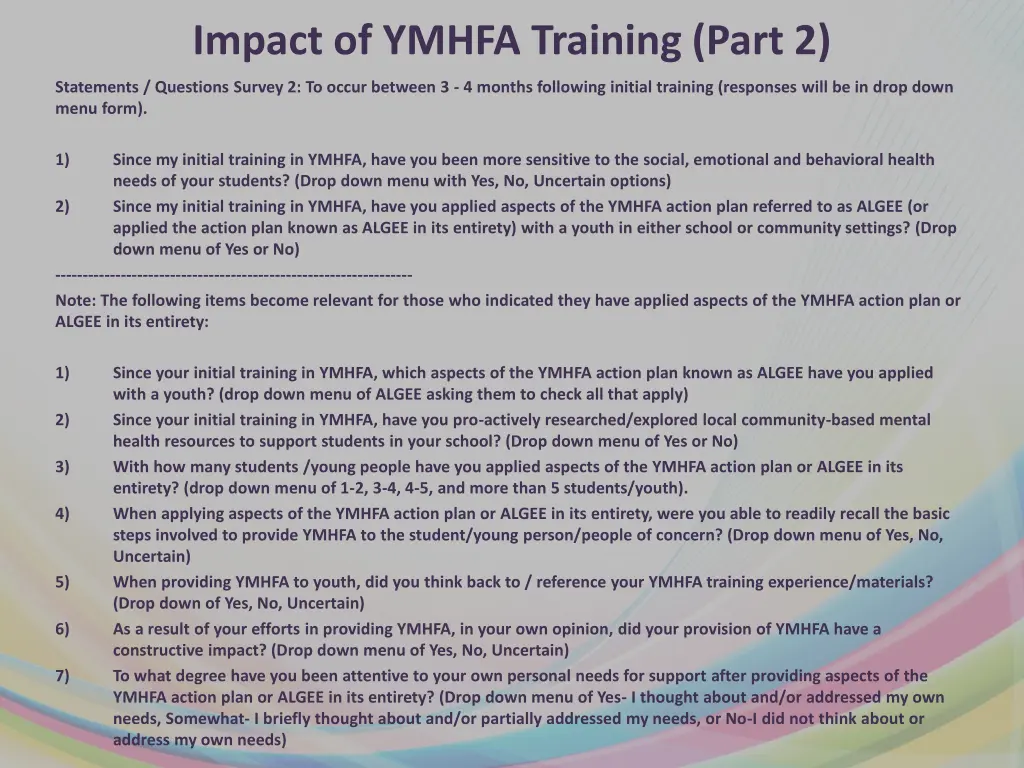 Impact of YMHFA Training (Part 2)

Statements / Questions Survey 2: To occur between 3 - 4 months following initial training (responses will be in drop down menu form).

1) Since my initial training in YMHFA, have you been more sensitive to the social, emotional and behavioral health needs of your students? (Drop down menu with Yes, No, Uncertain options)
2) Since my initial training in YMHFA, have you applied aspects of the YMHFA action plan referred to as ALGEE (or applied the action plan known as ALGEE in its entirety) with a youth in either school or community settings? (Drop down menu of Yes or No)
----------------------------------------------------------------
Note: The following items become relevant for those who indicated they have applied aspects of the YMHFA action plan or ALGEE in its entirety:

1) Since your initial training in YMHFA, which aspects of the YMHFA action plan known as ALGEE have you applied with a youth? (drop down menu of ALGEE asking them to check all that apply)
2) Since your initial training in YMHFA, have you pro-actively researched/explored local community-based mental health resources to support students in your school? (Drop down menu of Yes or No)
3) With how many students /young people have you applied aspects of the YMHFA action plan or ALGEE in its entirety? (drop down menu of 1-2, 3-4, 4-5, and more than 5 students/youth).
4) When applying aspects of the YMHFA action plan or ALGEE in its entirety, were you able to readily recall the basic steps involved to provide YMHFA to the student/young person/people of concern? (Drop down menu of Yes, No, Uncertain)
5) When providing YMHFA to youth, did you think back to / reference your YMHFA training experience/materials? (Drop down of Yes, No, Uncertain)
6) As a result of your efforts in providing YMHFA, in your own opinion, did your provision of YMHFA have a constructive impact? (Drop down menu of Yes, No, Uncertain)
7) To what degree have you been attentive to your own personal needs for support after providing aspects of the YMHFA action plan or ALGEE in its entirety? (Drop down menu of Yes- I thought about and/or addressed my own needs, Somewhat- I briefly thought about and/or partially addressed my needs, or No-I did not think about or address my own needs)